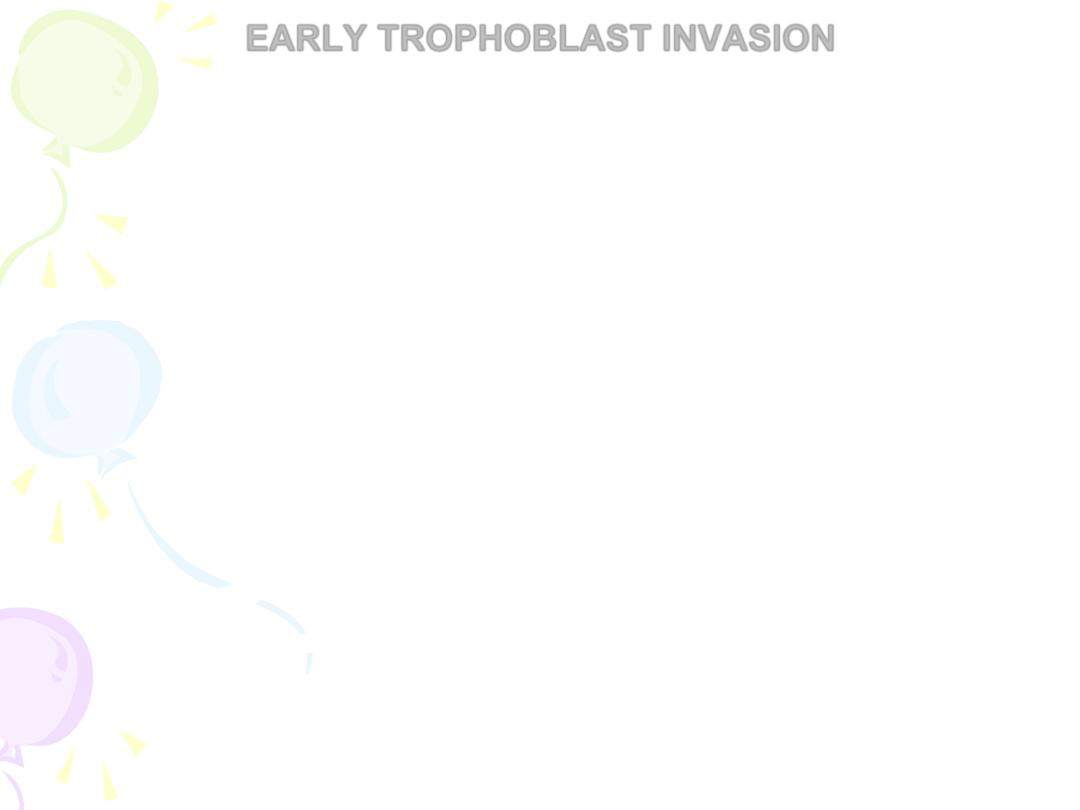 EARLY TROPHOBLAST INVASION